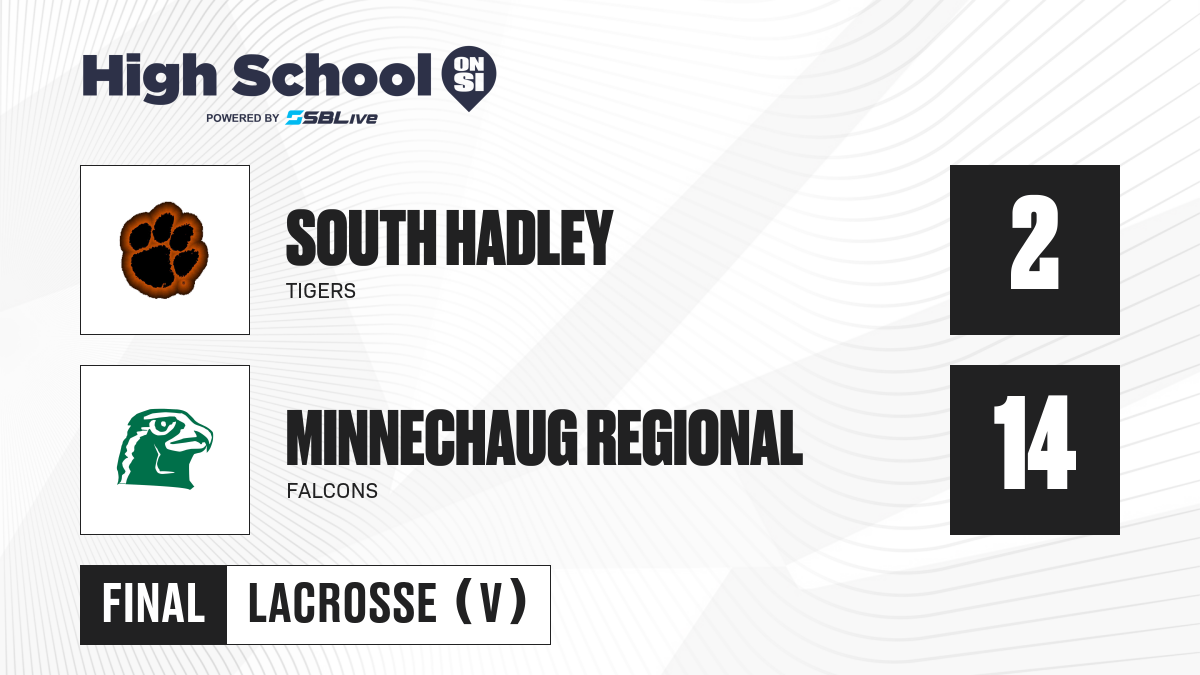 High School ON SI
POWERED BY SBLive

SOUTH HADLEY
TIGERS

2

MINNECHAUG REGIONAL
FALCONS

14

FINAL LACROSSE (V)